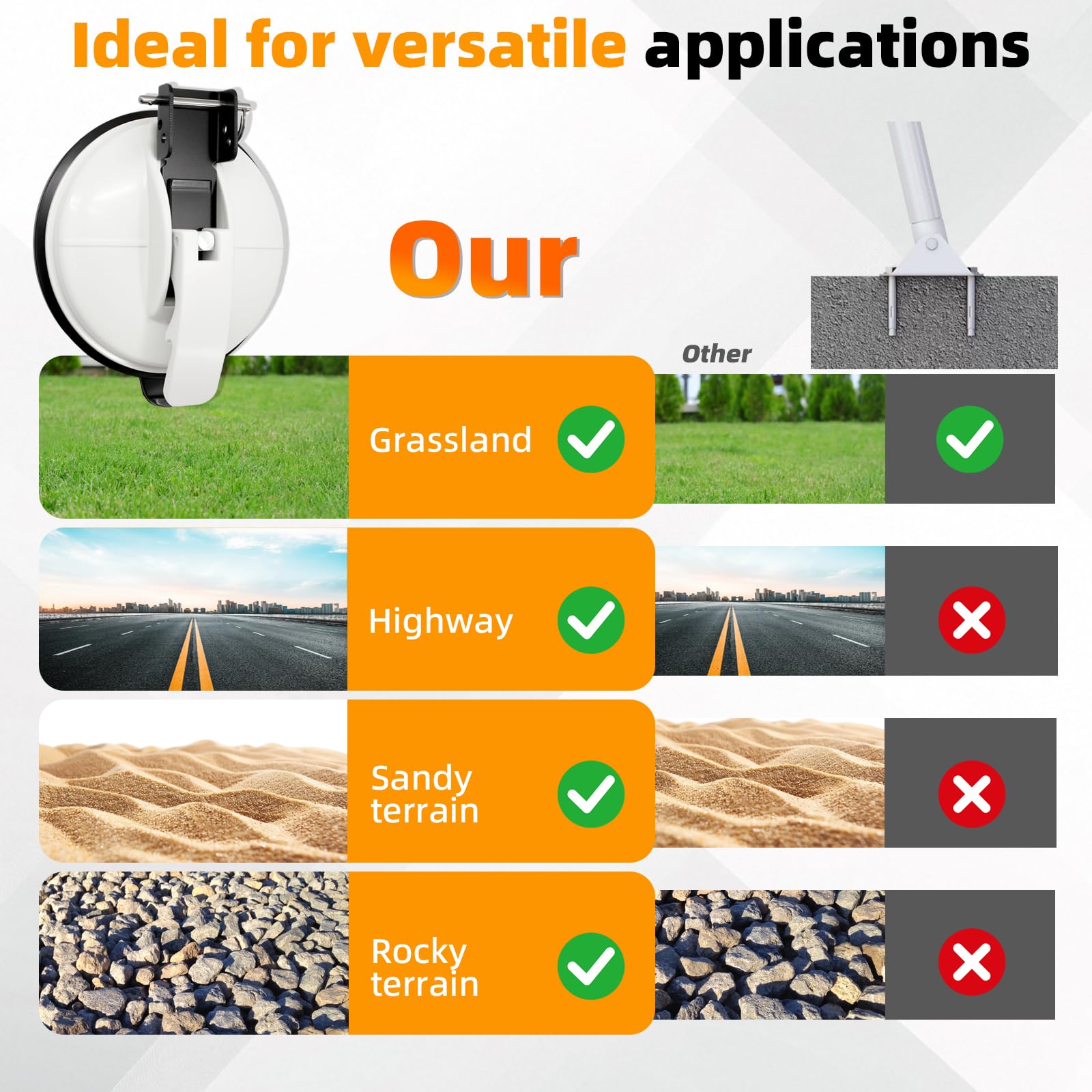 Ideal for versatile applications

Our

Other

Grassland

Highway

Sandy terrain

Rocky terrain